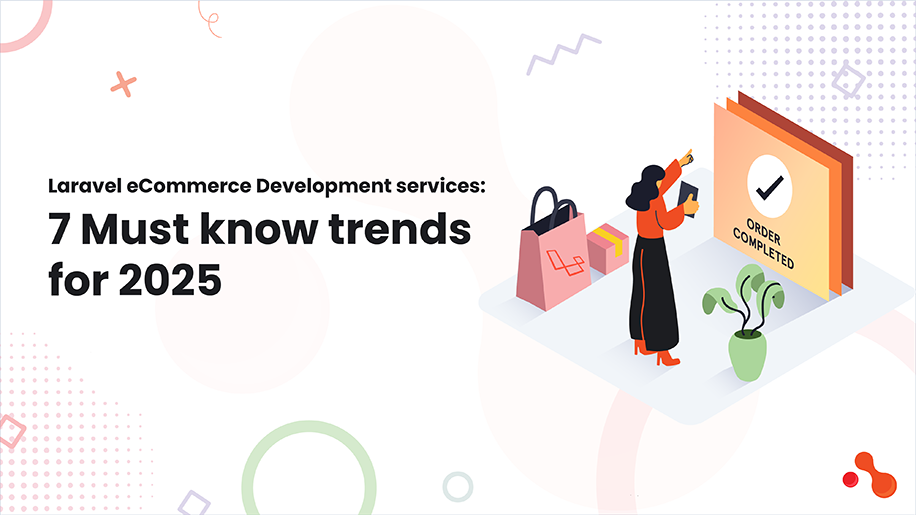 Laravel eCommerce Development services:

7 Must know trends for 2025

ORDER COMPLETED